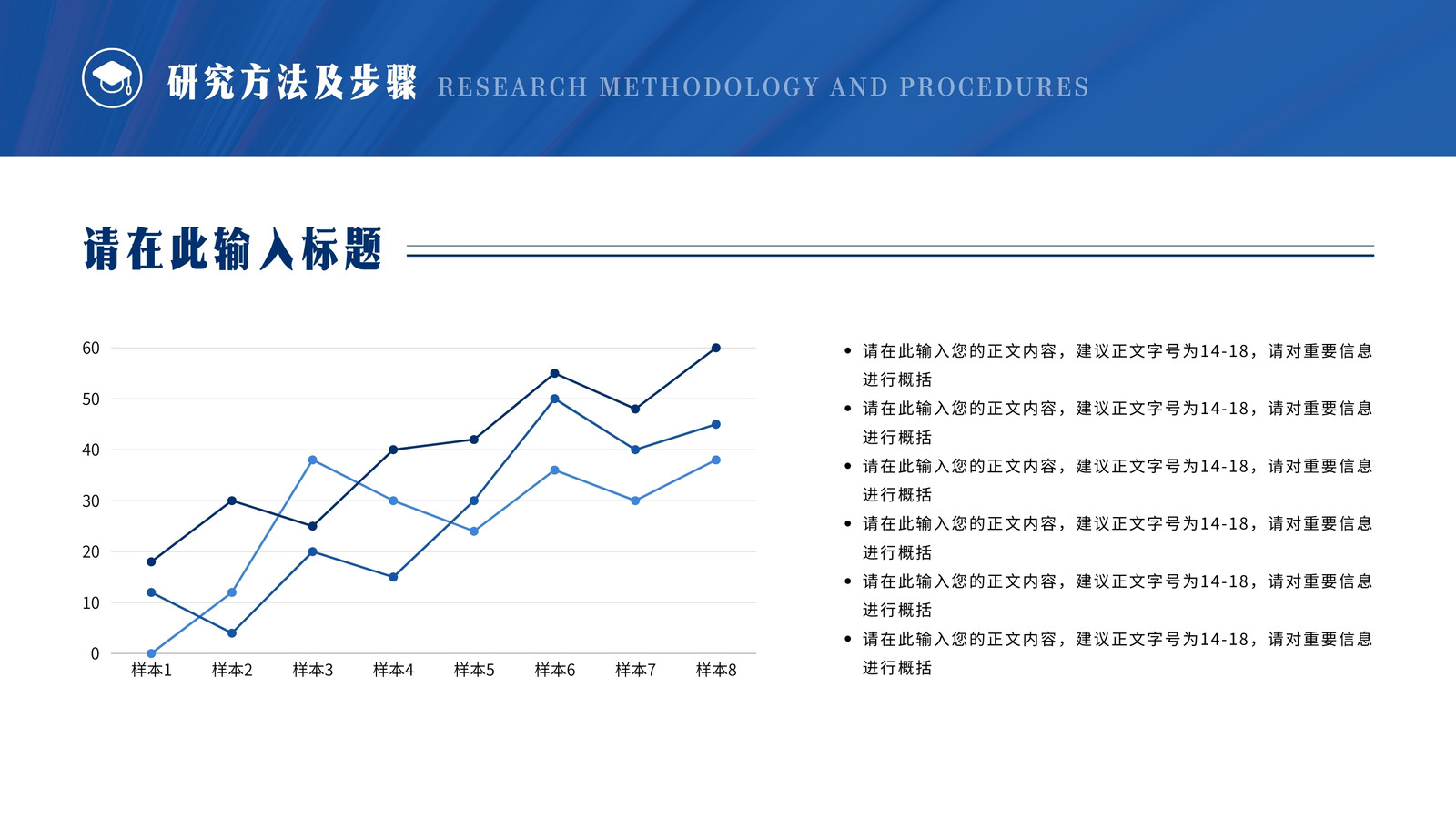 研究方法及步骤 RESEARCH METHODOLOGY AND PROCEDURES

请在此输入标题

60
50
40
30
20
10
0
样本1 样本2 样本3 样本4 样本5 样本6 样本7 样本8

• 请在此输入您的正文内容，建议正文字号为14-18，请对重要信息进行概括
• 请在此输入您的正文内容，建议正文字号为14-18，请对重要信息进行概括
• 请在此输入您的正文内容，建议正文字号为14-18，请对重要信息进行概括
• 请在此输入您的正文内容，建议正文字号为14-18，请对重要信息进行概括
• 请在此输入您的正文内容，建议正文字号为14-18，请对重要信息进行概括
• 请在此输入您的正文内容，建议正文字号为14-18，请对重要信息进行概括